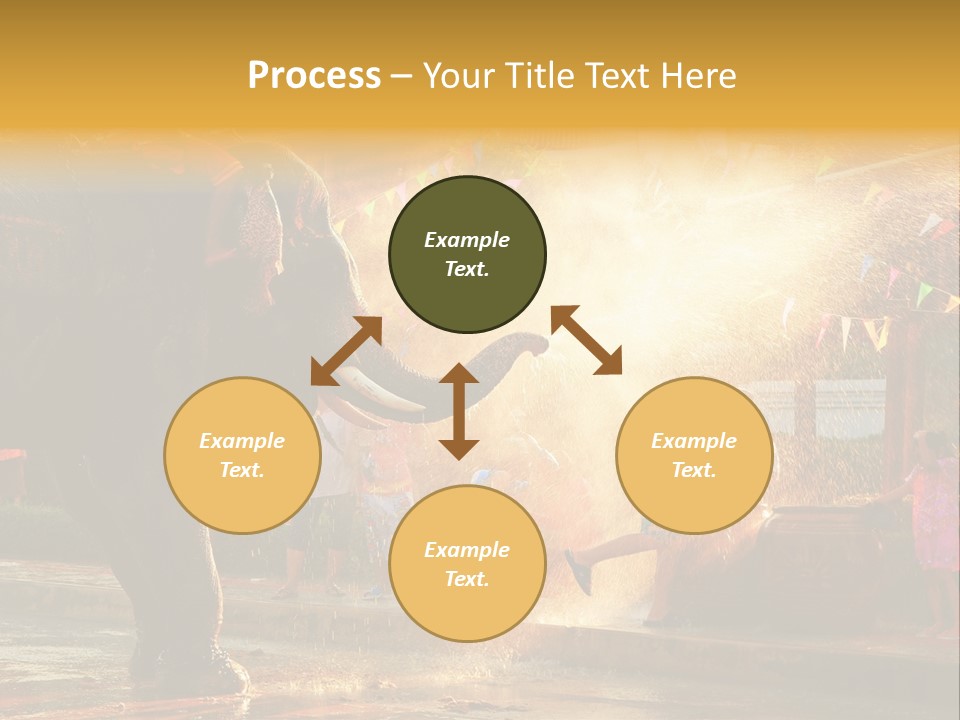 Process – Your Title Text Here

Example Text.

Example Text.

Example Text.

Example Text.